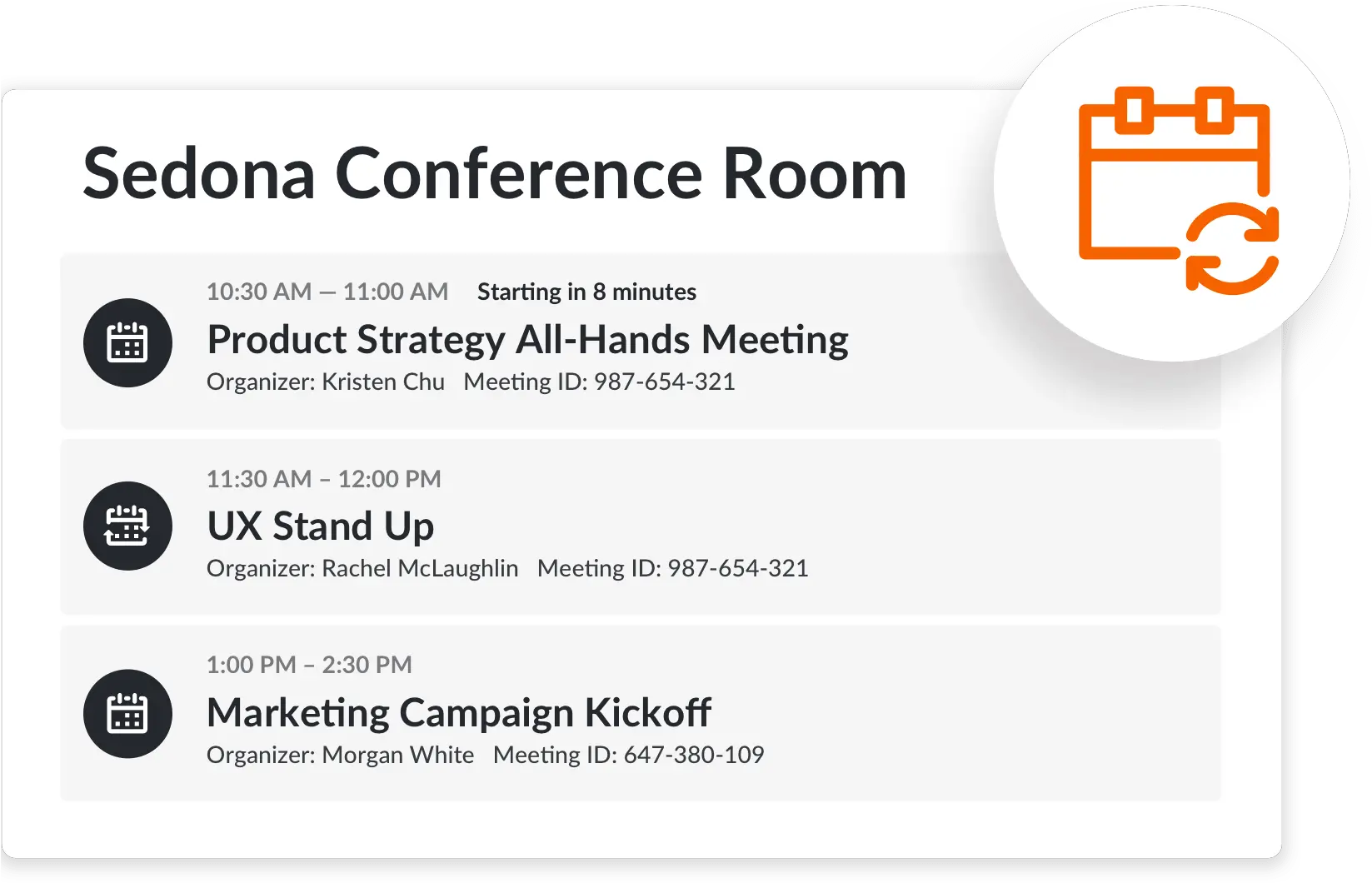 Sedona Conference Room

10:30 AM — 11:00 AM Starting in 8 minutes
Product Strategy All-Hands Meeting
Organizer: Kristen Chu Meeting ID: 987-654-321

11:30 AM – 12:00 PM
UX Stand Up
Organizer: Rachel McLaughlin Meeting ID: 987-654-321

1:00 PM – 2:30 PM
Marketing Campaign Kickoff
Organizer: Morgan White Meeting ID: 647-380-109